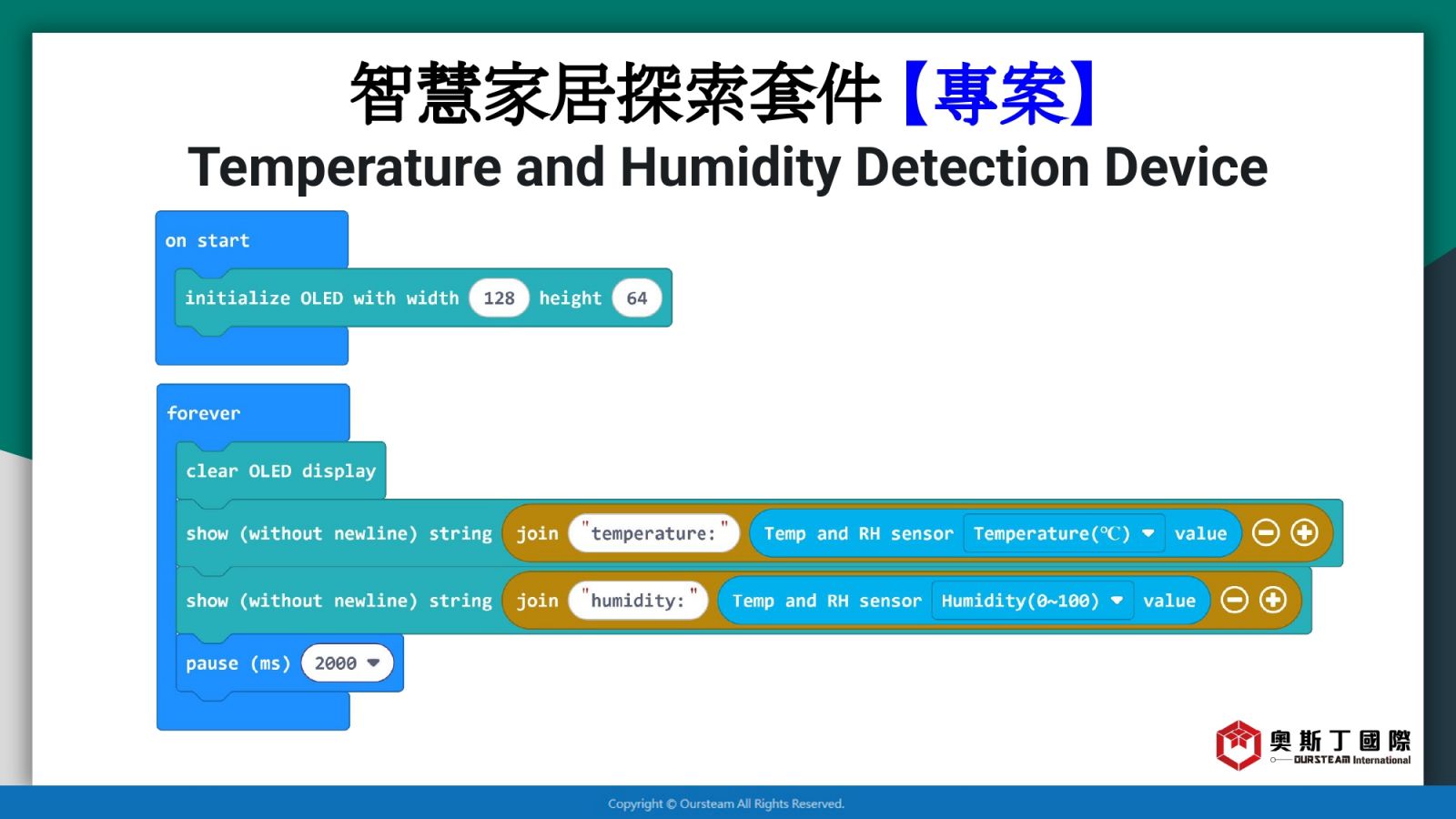 智慧家居探索套件【專案】
Temperature and Humidity Detection Device

on start
initialize OLED with width 128 height 64

forever
clear OLED display
show (without newline) string join "temperature:" Temp and RH sensor Temperature(℃) value
show (without newline) string join "humidity:" Temp and RH sensor Humidity(0~100) value
pause (ms) 2000

奧斯丁國際
OURSTEAM International

Copyright © Oursteam All Rights Reserved.